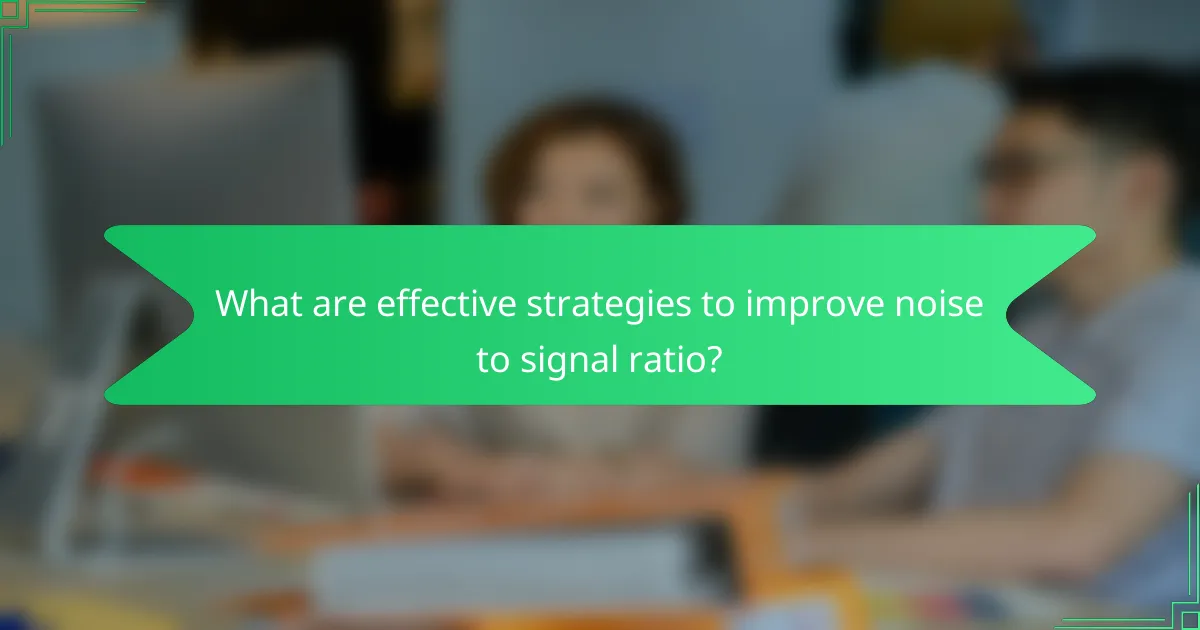 What are effective strategies to improve noise to signal ratio?